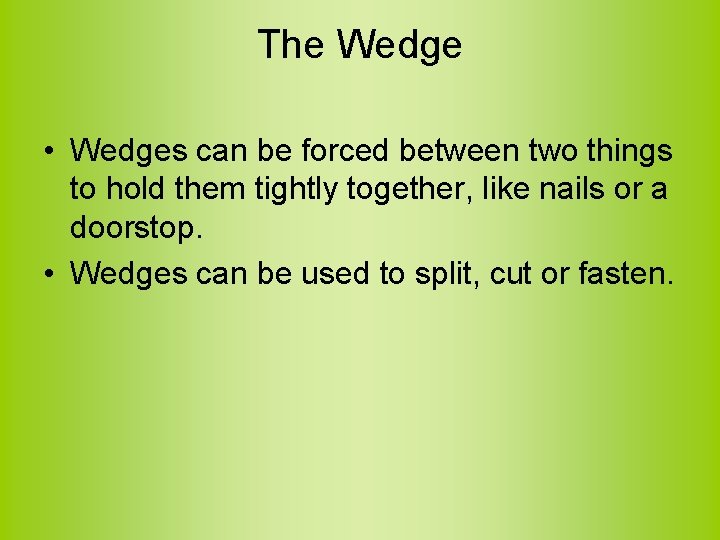 The Wedge

• Wedges can be forced between two things to hold them tightly together, like nails or a doorstop.

• Wedges can be used to split, cut or fasten.